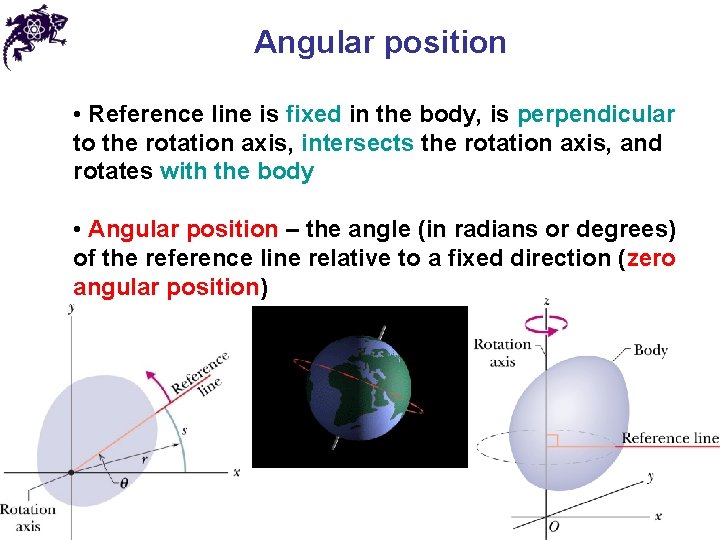 Angular position

• Reference line is fixed in the body, is perpendicular to the rotation axis, intersects the rotation axis, and rotates with the body

• Angular position – the angle (in radians or degrees) of the reference line relative to a fixed direction (zero angular position)

y
Reference line
s
r
$\theta$
x
Rotation axis

z
Rotation axis
Body
Reference line
y
x
O